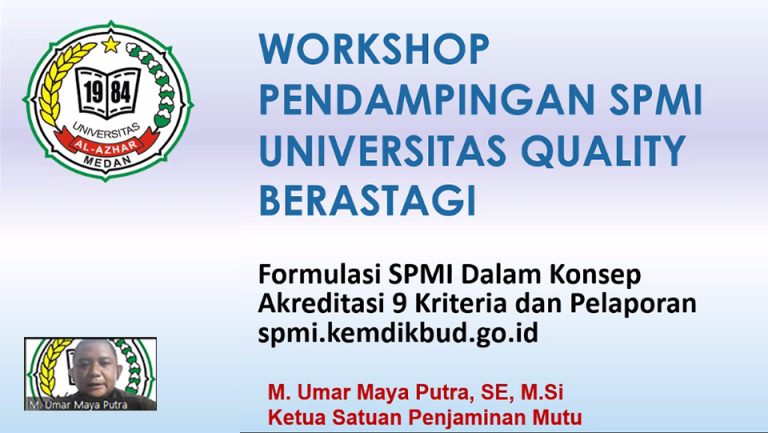 1984
UNIVERSITAS
AL-AZHAR
MEDAN

WORKSHOP PENDAMPINGAN SPMI UNIVERSITAS QUALITY BERASTAGI

Formulasi SPMI Dalam Konsep Akreditasi 9 Kriteria dan Pelaporan spmi.kemdikbud.go.id

M. Umar Maya Putra

M. Umar Maya Putra, SE, M.Si
Ketua Satuan Penjaminan Mutu